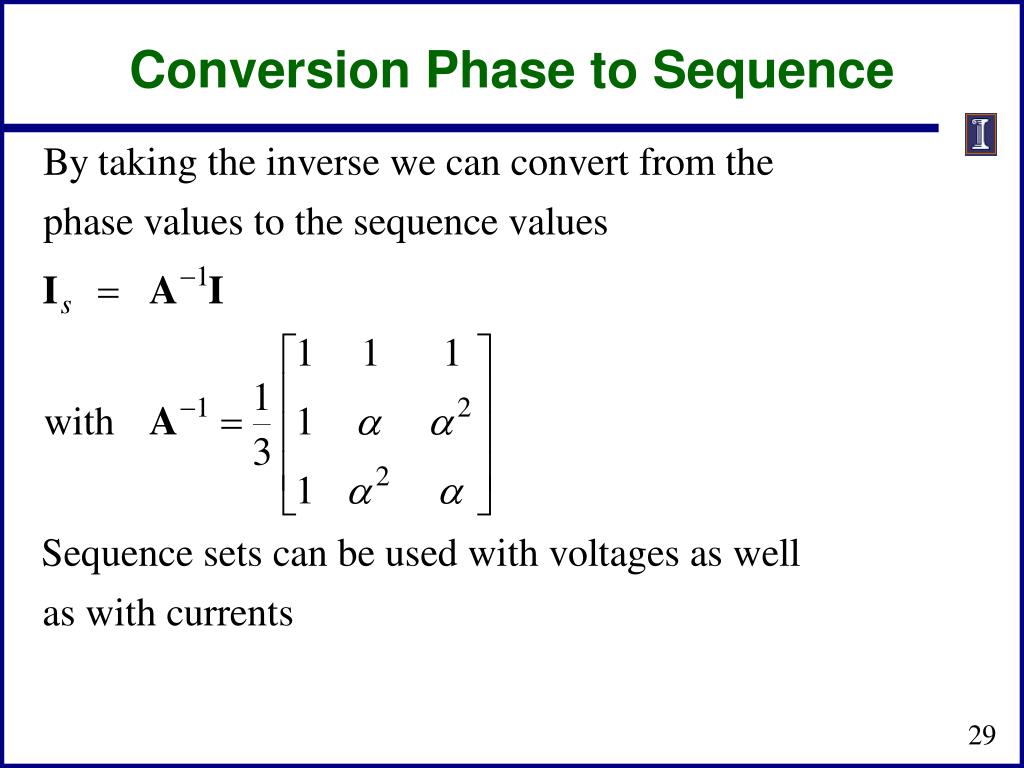 Conversion Phase to Sequence

By taking the inverse we can convert from the phase values to the sequence values

$\mathbf{I}_s = \mathbf{A}^{-1}\mathbf{I}$

with $\mathbf{A}^{-1} = \frac{1}{3}\begin{bmatrix} 1 & 1 & 1 \\ 1 & \alpha & \alpha^2 \\ 1 & \alpha^2 & \alpha \end{bmatrix}$

Sequence sets can be used with voltages as well as with currents

29